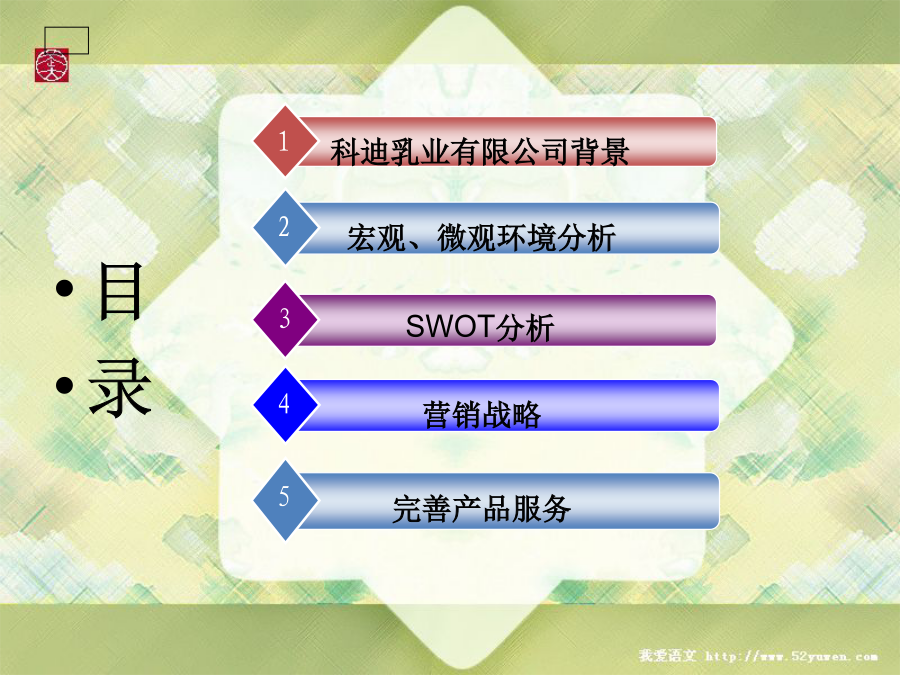 • 目
• 录

1 科迪乳业有限公司背景

2 宏观、微观环境分析

3 SWOT分析

4 营销战略

5 完善产品服务

我爱语文 http://www.52yuwen.com